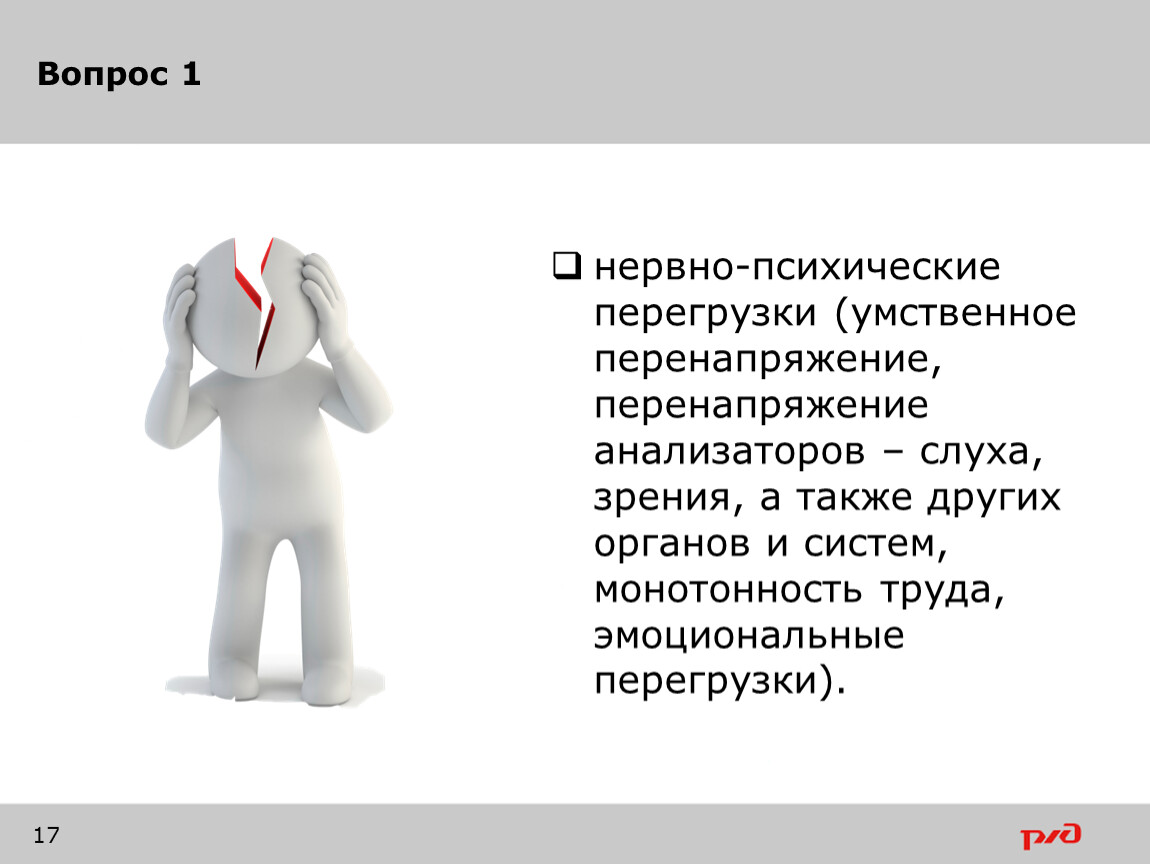 Вопрос 1

❑ нервно-психические перегрузки (умственное перенапряжение, перенапряжение анализаторов – слуха, зрения, а также других органов и систем, монотонность труда, эмоциональные перегрузки).

17

РЖД